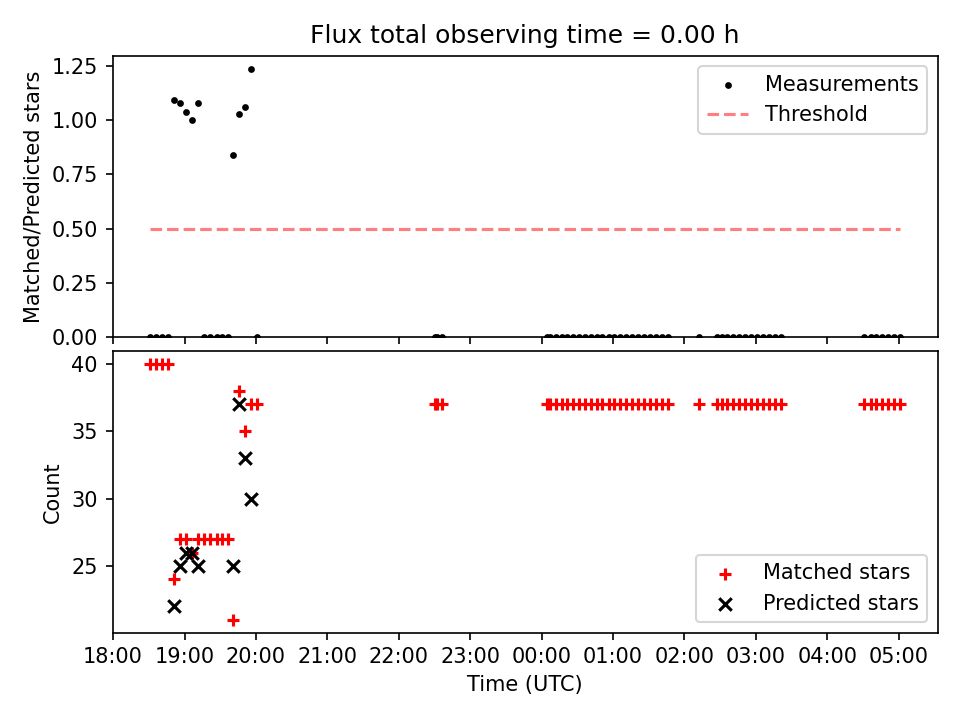 Flux total observing time = 0.00 h

Matched/Predicted stars

1.25
1.00
0.75
0.50
0.25
0.00

Measurements
Threshold

Count

40
35
30
25

Matched stars
Predicted stars

18:00 19:00 20:00 21:00 22:00 23:00 00:00 01:00 02:00 03:00 04:00 05:00

Time (UTC)